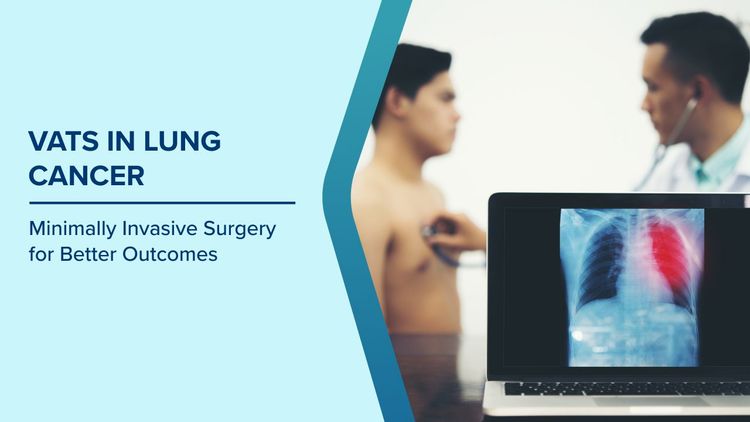 VATS IN LUNG CANCER

Minimally Invasive Surgery for Better Outcomes